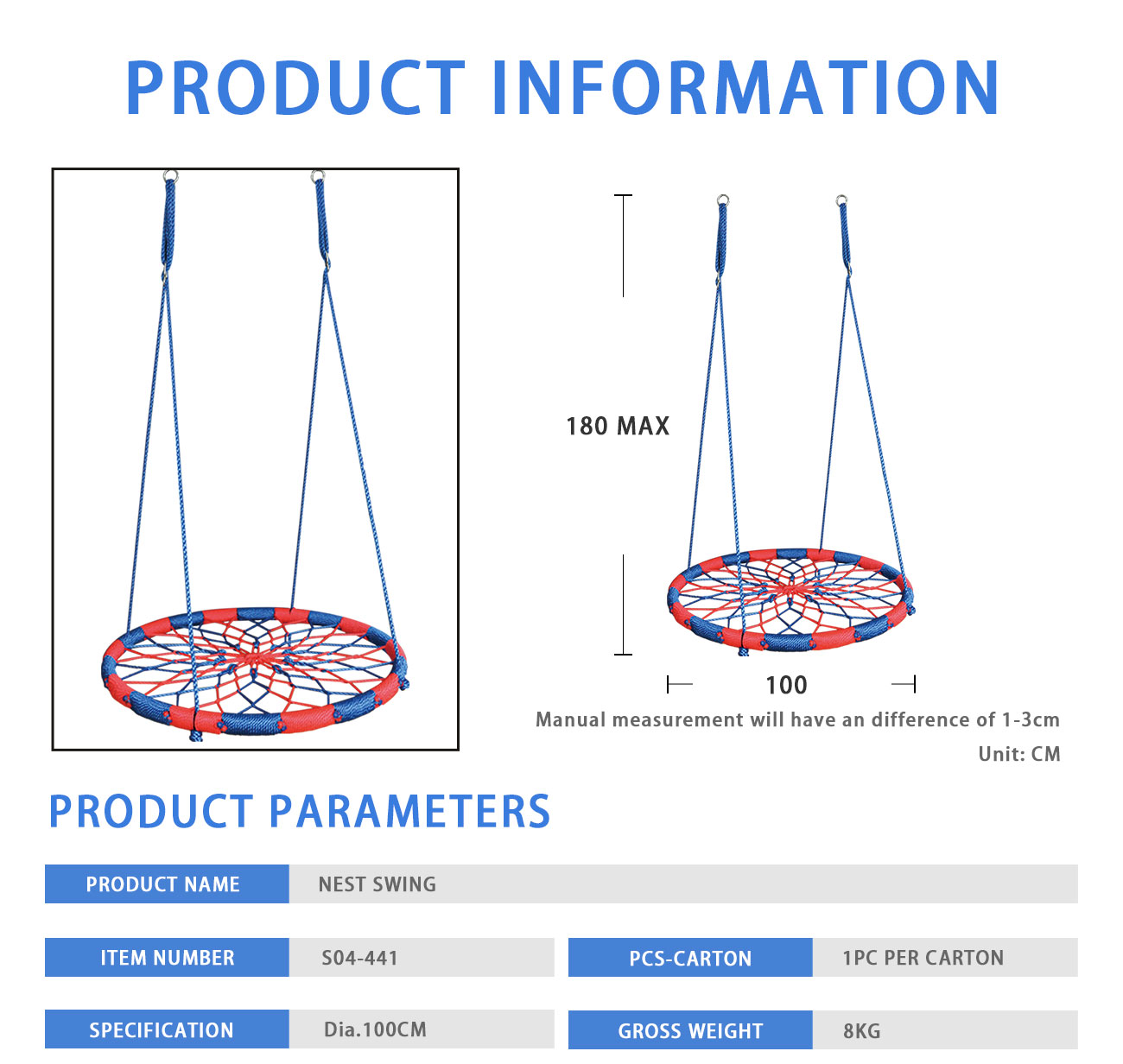 PRODUCT INFORMATION

180 MAX

100

Manual measurement will have an difference of 1-3cm

Unit: CM

PRODUCT PARAMETERS

| PRODUCT NAME | NEST SWING | | |
|---|---|---|---|
| ITEM NUMBER | S04-441 | PCS-CARTON | 1PC PER CARTON |
| SPECIFICATION | Dia.100CM | GROSS WEIGHT | 8KG |